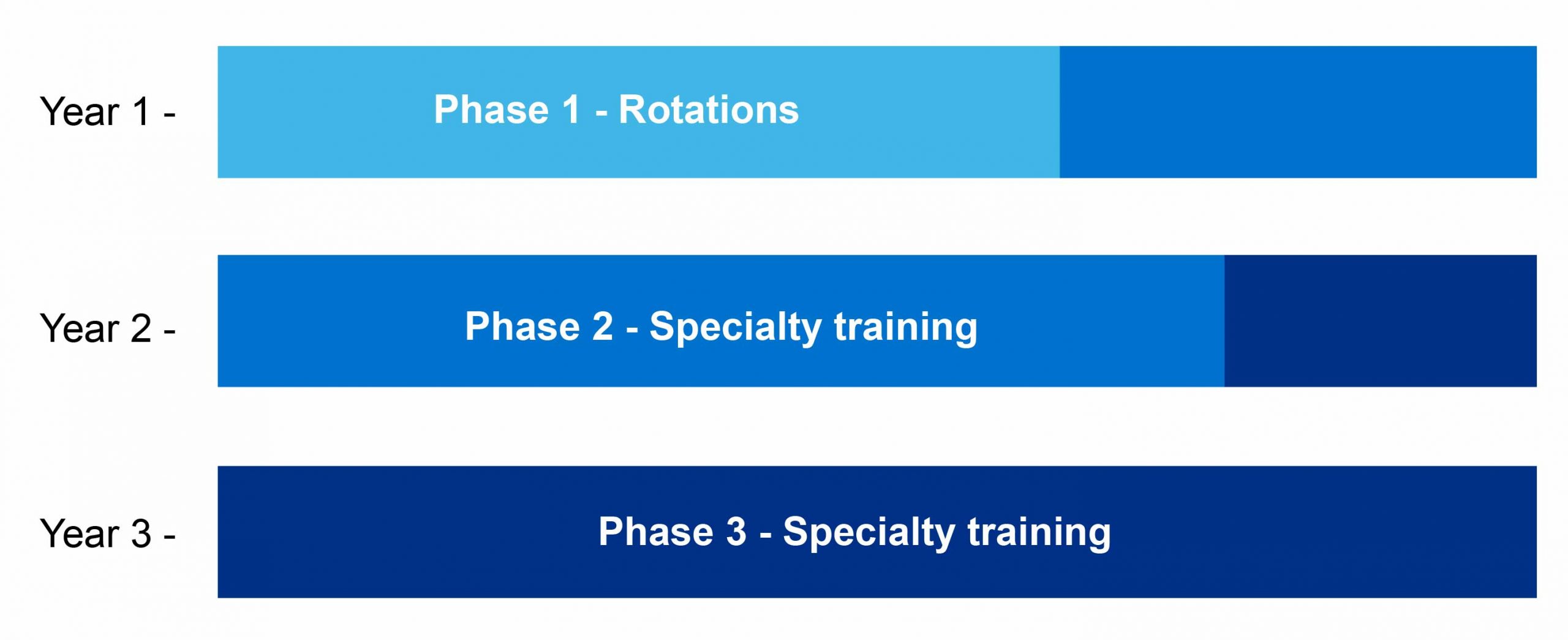 Year 1 - Phase 1 - Rotations

Year 2 - Phase 2 - Specialty training

Year 3 - Phase 3 - Specialty training